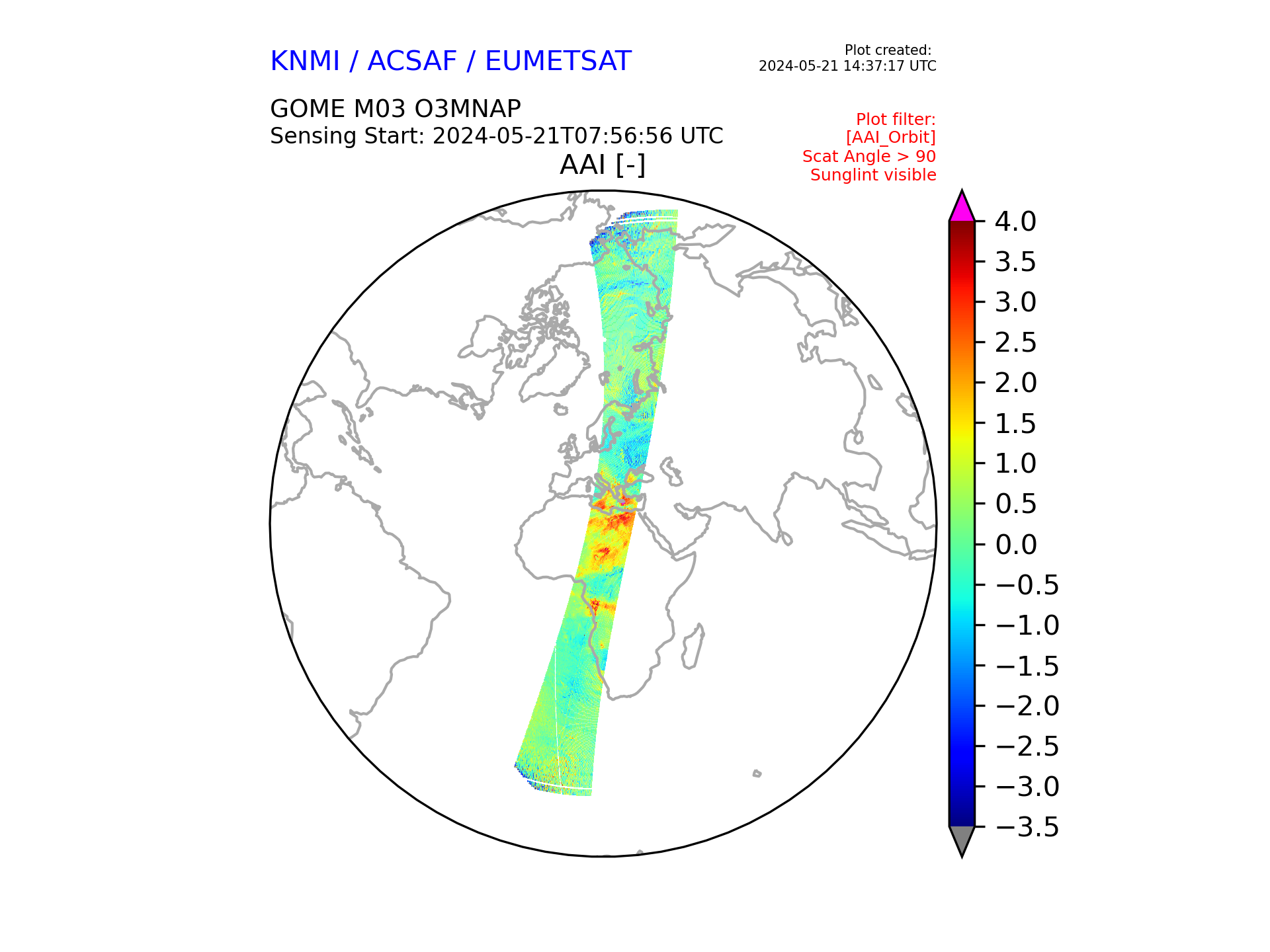 KNMI / ACSAF / EUMETSAT

Plot created:
2024-05-21 14:37:17 UTC

GOME M03 O3MNAP
Sensing Start: 2024-05-21T07:56:56 UTC

Plot filter:
[AAI_Orbit]
Scat Angle > 90
Sunglint visible

AAI [-]

4.0
3.5
3.0
2.5
2.0
1.5
1.0
0.5
0.0
−0.5
−1.0
−1.5
−2.0
−2.5
−3.0
−3.5